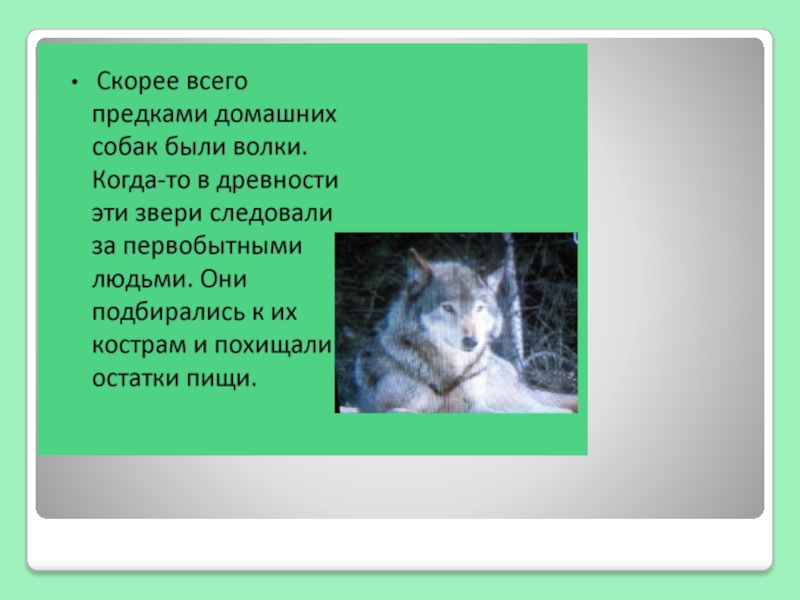 • Скорее всего предками домашних собак были волки. Когда-то в древности эти звери следовали за первобытными людьми. Они подбирались к их кострам и похищали остатки пищи.